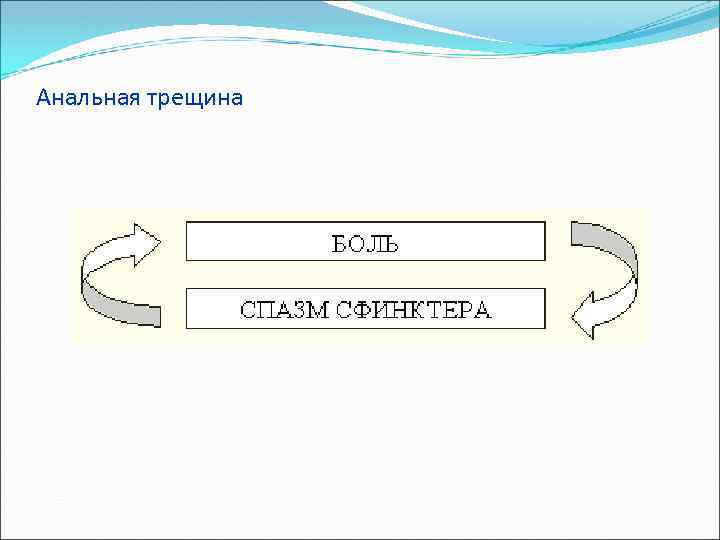 Анальная трещина

БОЛЬ

СПАЗМ СФИНКТЕРА